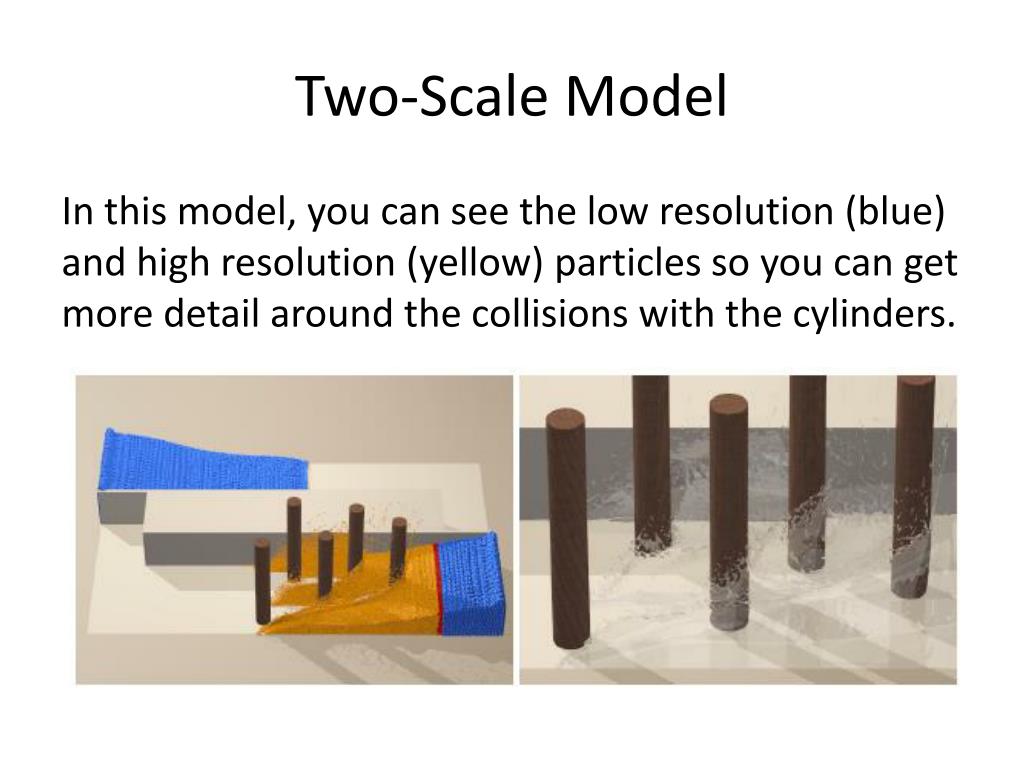 Two-Scale Model

In this model, you can see the low resolution (blue) and high resolution (yellow) particles so you can get more detail around the collisions with the cylinders.